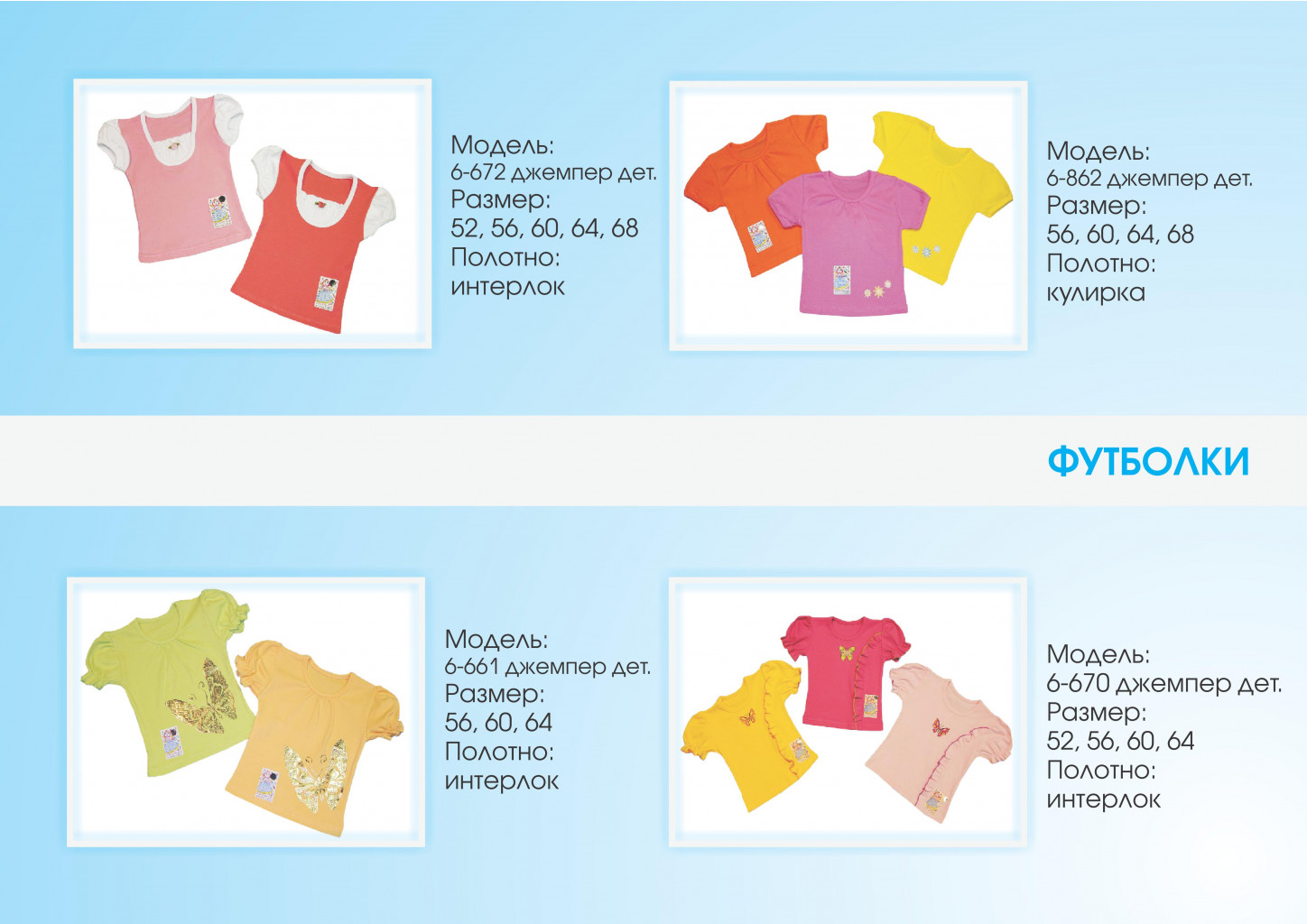 Модель:
6-672 джемпер дет.
Размер:
52, 56, 60, 64, 68
Полотно:
интерлок

Модель:
6-862 джемпер дет.
Размер:
56, 60, 64, 68
Полотно:
кулирка

ФУТБОЛКИ

Модель:
6-661 джемпер дет.
Размер:
56, 60, 64
Полотно:
интерлок

Модель:
6-670 джемпер дет.
Размер:
52, 56, 60, 64
Полотно:
интерлок